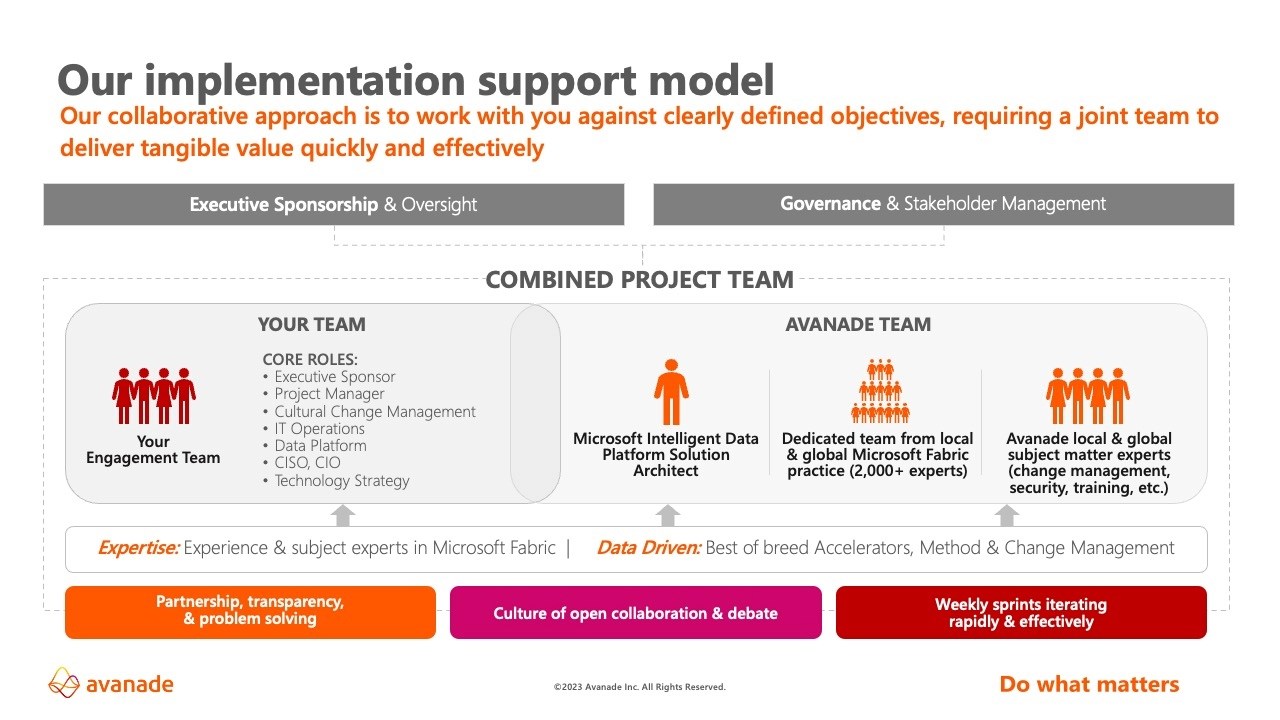 Our implementation support model

Our collaborative approach is to work with you against clearly defined objectives, requiring a joint team to deliver tangible value quickly and effectively

Executive Sponsorship & Oversight

Governance & Stakeholder Management

COMBINED PROJECT TEAM

YOUR TEAM

Your Engagement Team

CORE ROLES:
• Executive Sponsor
• Project Manager
• Cultural Change Management
• IT Operations
• Data Platform
• CISO, CIO
• Technology Strategy

AVANADE TEAM

Microsoft Intelligent Data Platform Solution Architect

Dedicated team from local & global Microsoft Fabric practice (2,000+ experts)

Avanade local & global subject matter experts (change management, security, training, etc.)

Expertise: Experience & subject experts in Microsoft Fabric | Data Driven: Best of breed Accelerators, Method & Change Management

Partnership, transparency, & problem solving

Culture of open collaboration & debate

Weekly sprints iterating rapidly & effectively

avanade

©2023 Avanade Inc. All Rights Reserved.

Do what matters